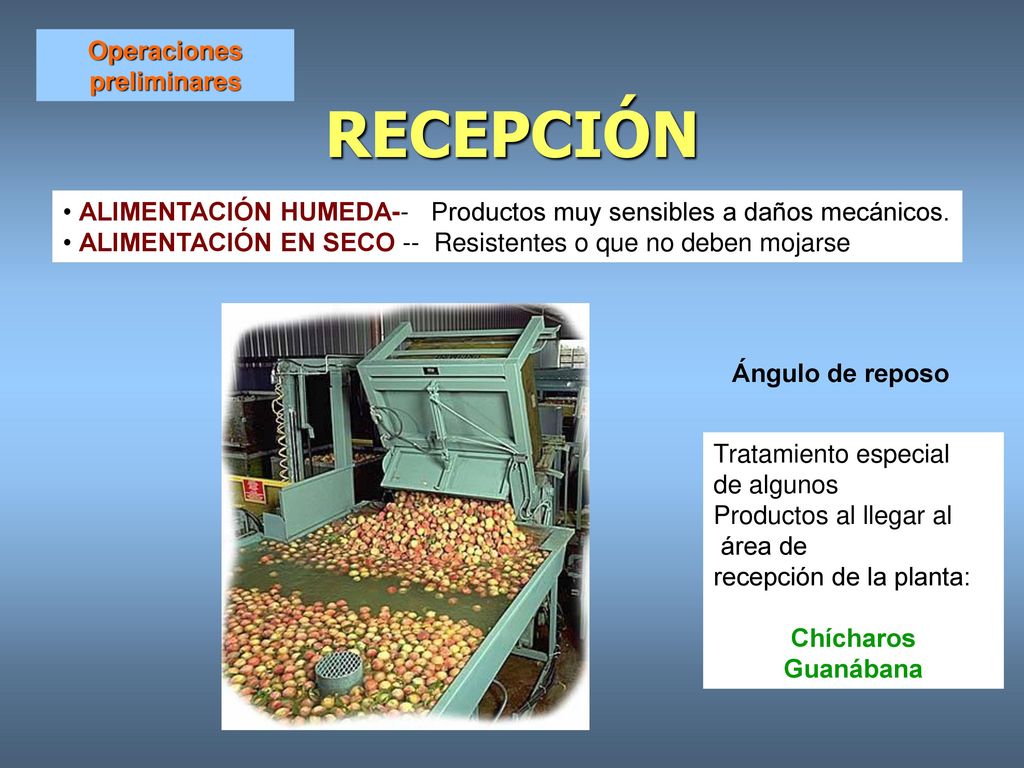 Operaciones preliminares

RECEPCIÓN

• ALIMENTACIÓN HUMEDA-- Productos muy sensibles a daños mecánicos.
• ALIMENTACIÓN EN SECO -- Resistentes o que no deben mojarse

Ángulo de reposo

Tratamiento especial de algunos Productos al llegar al área de recepción de la planta:

Chícharos
Guanábana